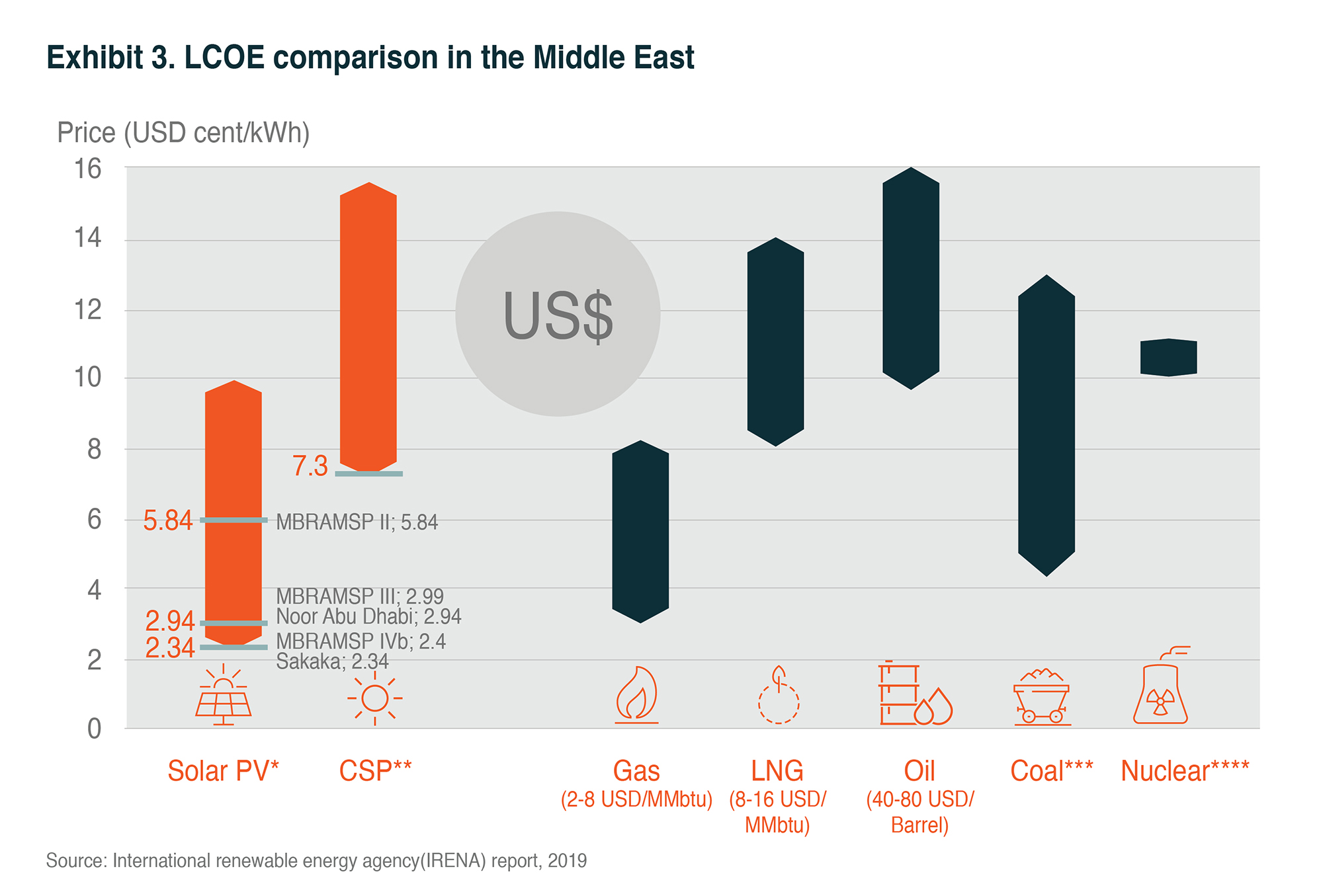 Exhibit 3. LCOE comparison in the Middle East

Price (USD cent/kWh)

16
14
12
10
8
6
4
2
0

US$

7.3

5.84
MBRAMSP II; 5.84

MBRAMSP III; 2.99
2.94
Noor Abu Dhabi; 2.94
2.34
MBRAMSP IVb; 2.4
Sakaka; 2.34

Solar PV*
CSP**
Gas
(2-8 USD/MMbtu)
LNG
(8-16 USD/ MMbtu)
Oil
(40-80 USD/ Barrel)
Coal***
Nuclear****

Source: International renewable energy agency(IRENA) report, 2019